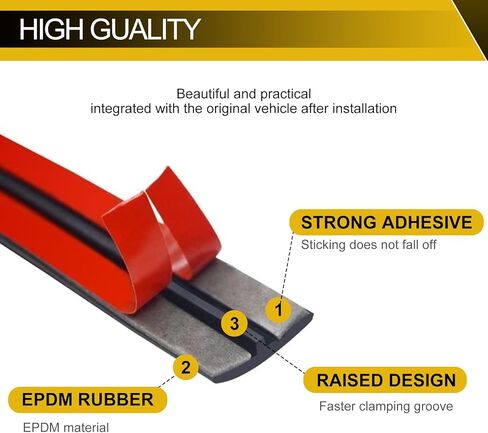 HIGH GUALITY

Beautiful and practical
integrated with the original vehicle after installation

STRONG ADHESIVE
Sticking does not fall off

1

3

2

RAISED DESIGN
Faster clamping groove

EPDM RUBBER
EPDM material